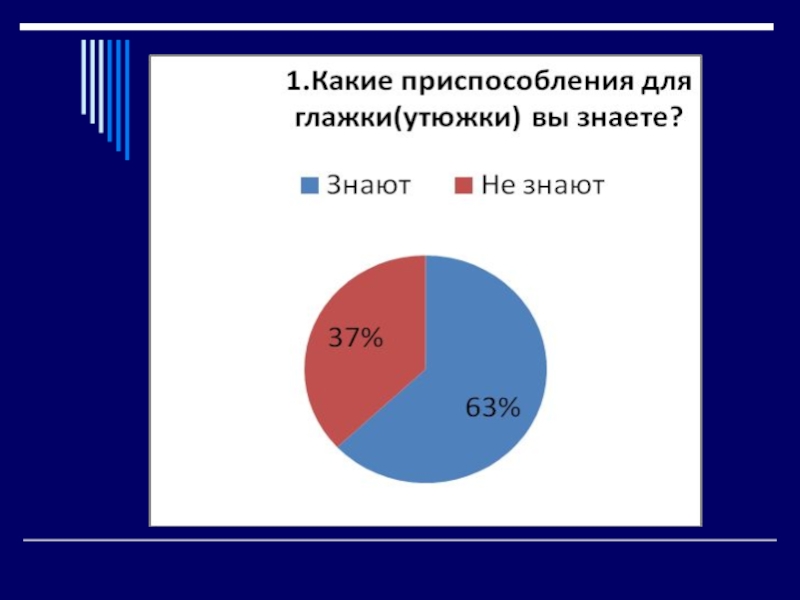 1.Какие приспособления для глажки(утюжки) вы знаете?

Знают
Не знают

37%
63%